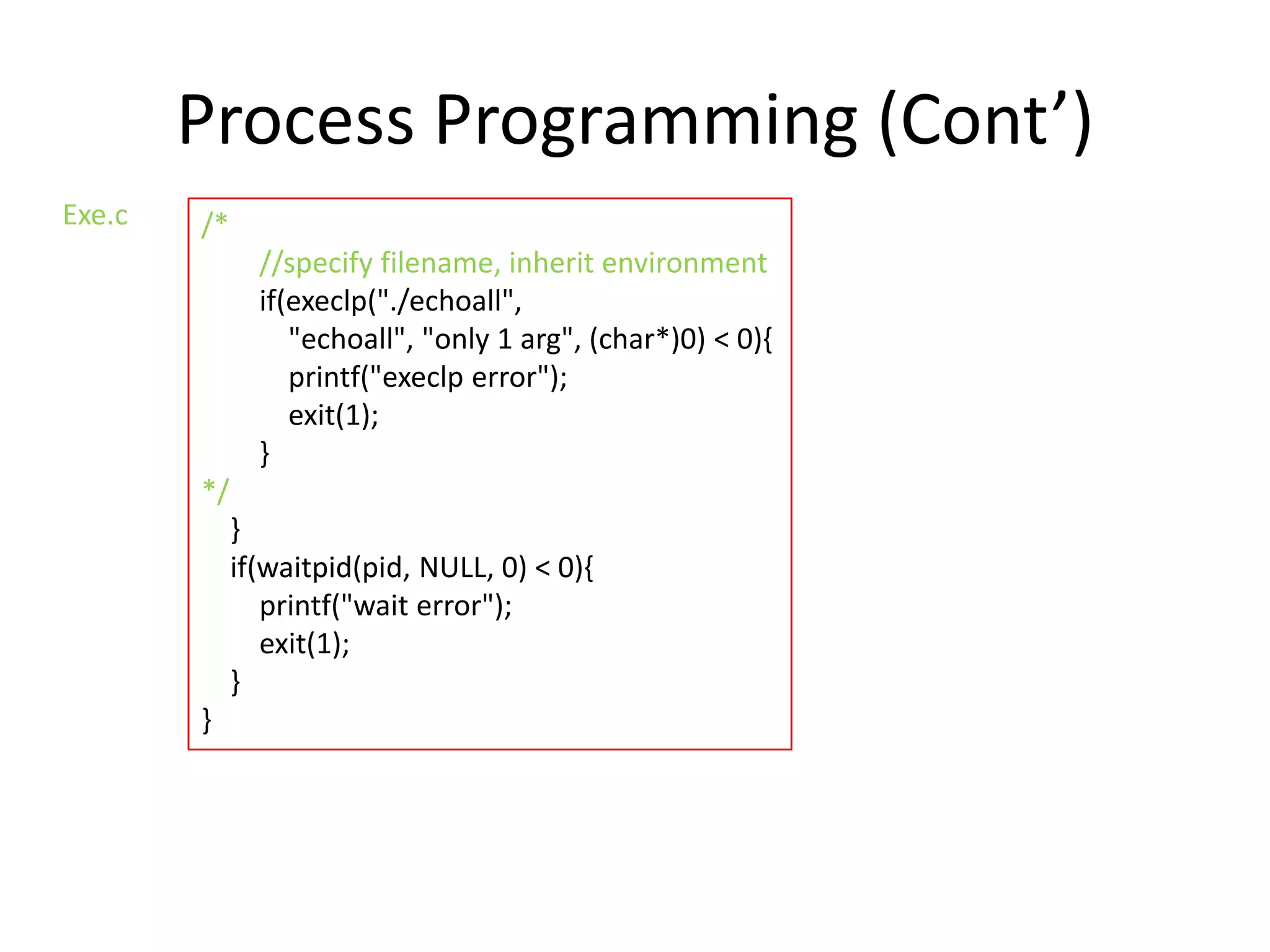 Process Programming (Cont’)

Exe.c

/*
//specify filename, inherit environment
if(execlp("./echoall",
"echoall", "only 1 arg", (char*)0) < 0){
printf("execlp error");
exit(1);
}
*/
}
if(waitpid(pid, NULL, 0) < 0){
printf("wait error");
exit(1);
}
}